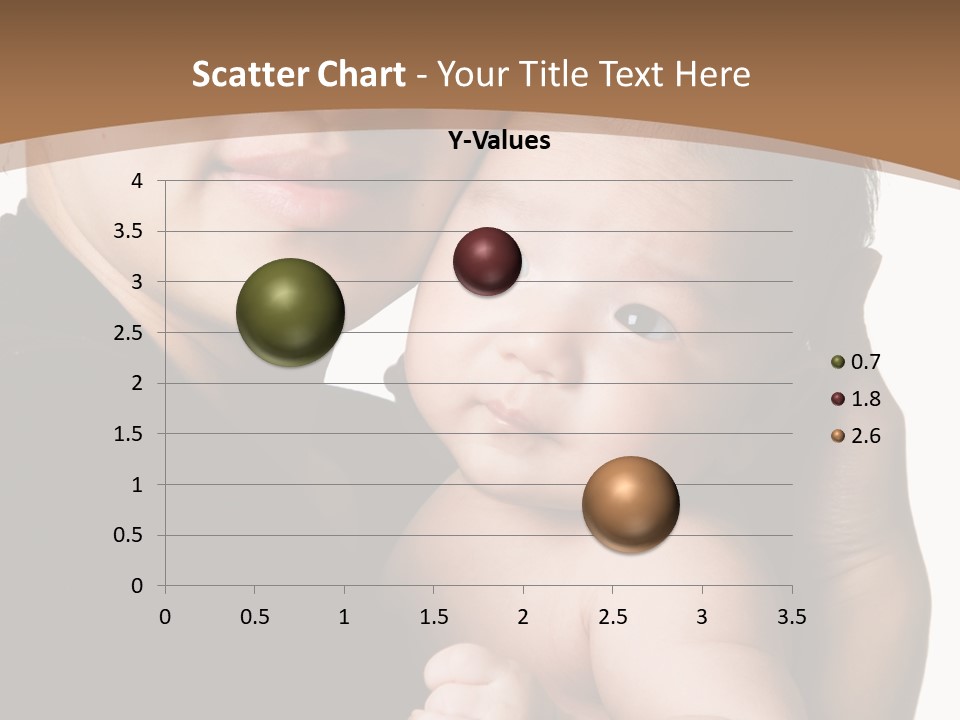 Scatter Chart - Your Title Text Here

Y-Values

4
3.5
3
2.5
2
1.5
1
0.5
0

0 0.5 1 1.5 2 2.5 3 3.5

0.7
1.8
2.6